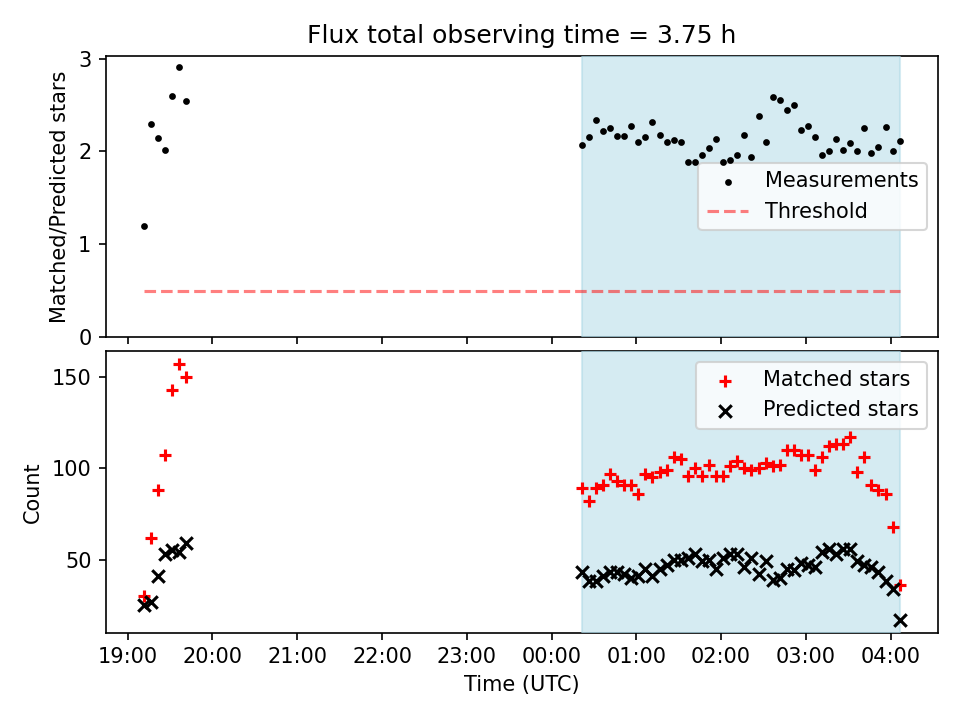 Flux total observing time = 3.75 h

Matched/Predicted stars

3
2
1
0

Measurements
Threshold

Count

150
100
50

Matched stars
Predicted stars

19:00 20:00 21:00 22:00 23:00 00:00 01:00 02:00 03:00 04:00

Time (UTC)